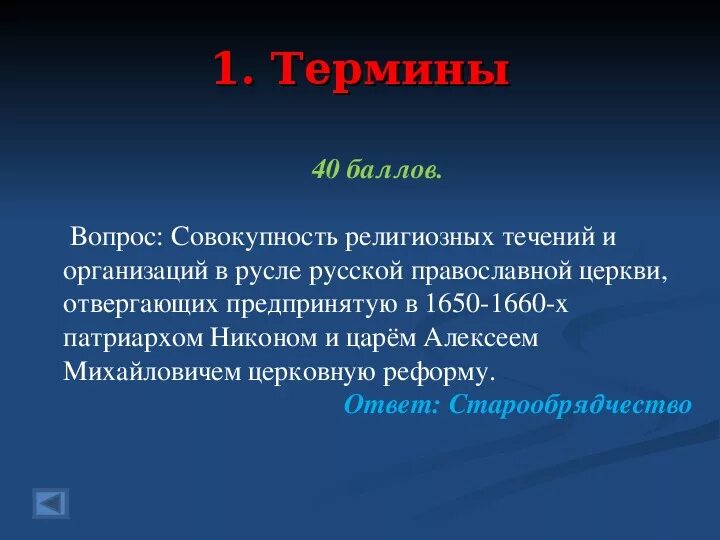 1. Термины

40 баллов.

Вопрос: Совокупность религиозных течений и организаций в русле русской православной церкви, отвергающих предпринятую в 1650-1660-х патриархом Никоном и царём Алексеем Михайловичем церковную реформу.

Ответ: Старообрядчество